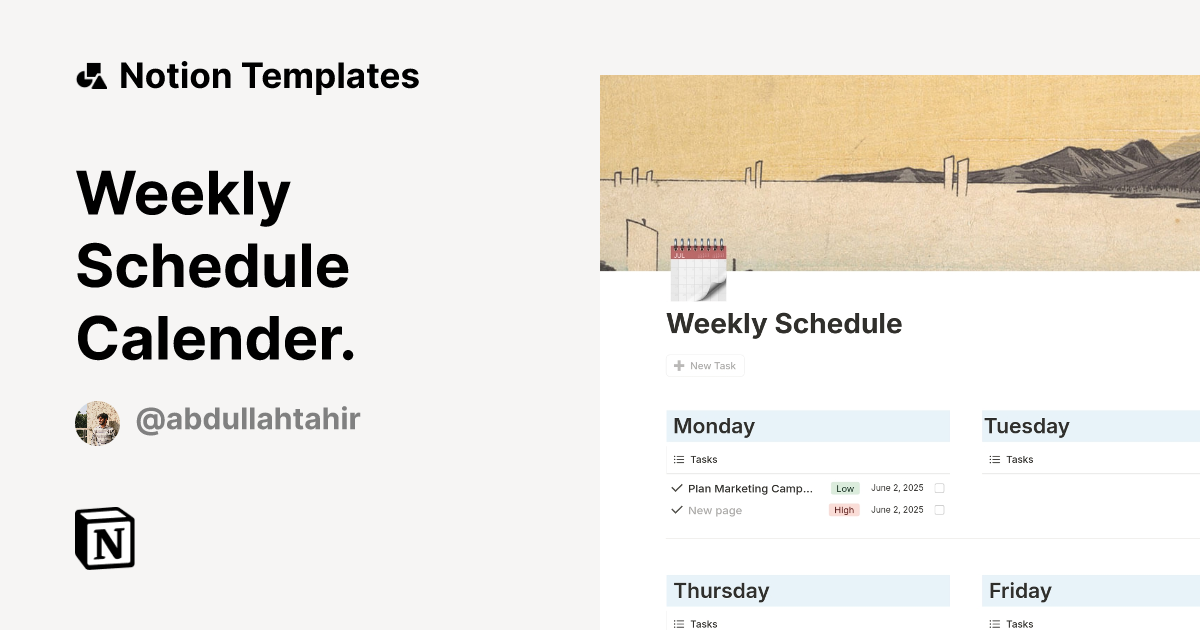 Notion Templates

Weekly Schedule Calender.

@abdullahtahir

N

JUL

Weekly Schedule

New Task

Monday

Tasks

Plan Marketing Camp... Low June 2, 2025

New page High June 2, 2025

Tuesday

Tasks

Thursday

Tasks

Friday

Tasks